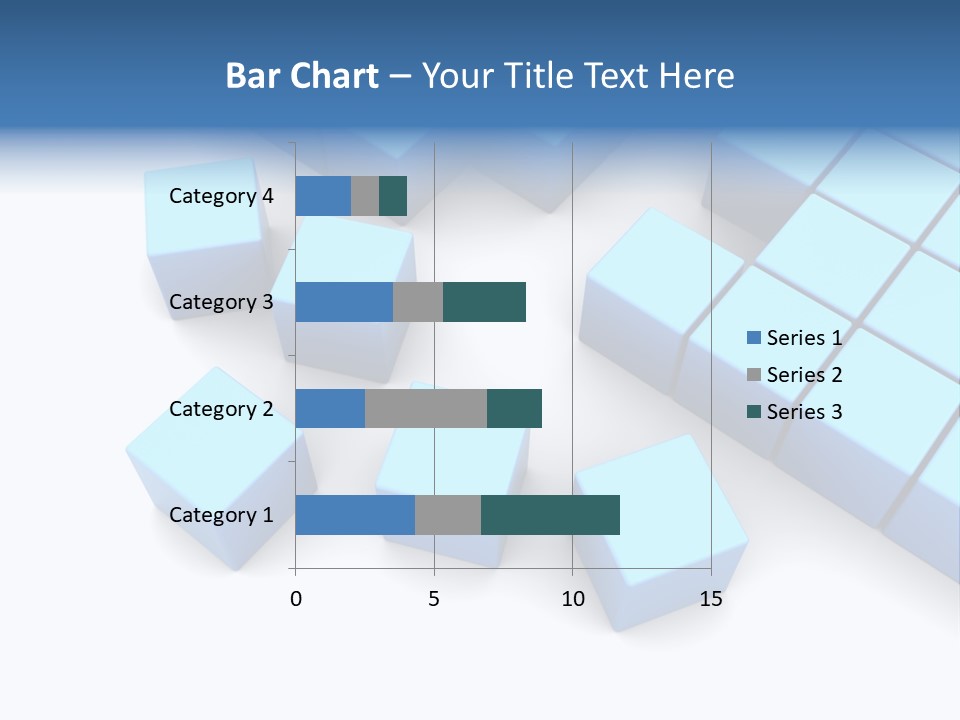 Bar Chart – Your Title Text Here

Category 4

Category 3

Category 2

Category 1

0 5 10 15

Series 1

Series 2

Series 3